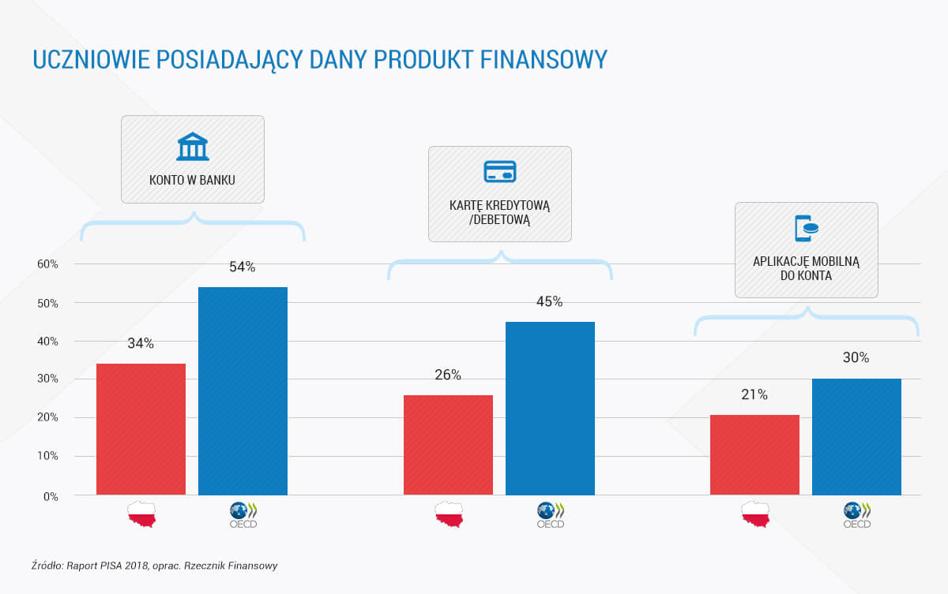 UCZNIOWIE POSIADAJĄCY DANY PRODUKT FINANSOWY

KONTO W BANKU

KARTĘ KREDYTOWĄ /DEBETOWĄ

APLIKACJĘ MOBILNĄ DO KONTA

60%
50%
40%
30%
20%
10%
0%

34%
54%
26%
45%
21%
30%

OECD
OECD
OECD

Źródło: Raport PISA 2018, oprac. Rzecznik Finansowy